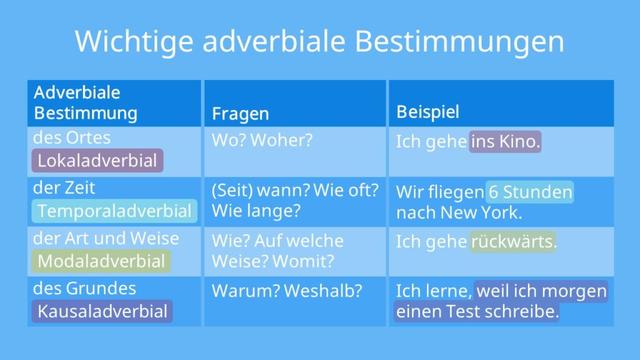 Wichtige adverbiale Bestimmungen

| Adverbiale Bestimmung | Fragen | Beispiel |
|---|---|---|
| des Ortes Lokaladverbial | Wo? Woher? | Ich gehe ins Kino. |
| der Zeit Temporaladverbial | (Seit) wann? Wie oft? Wie lange? | Wir fliegen 6 Stunden nach New York. |
| der Art und Weise Modaladverbial | Wie? Auf welche Weise? Womit? | Ich gehe rückwärts. |
| des Grundes Kausaladverbial | Warum? Weshalb? | Ich lerne, weil ich morgen einen Test schreibe. |